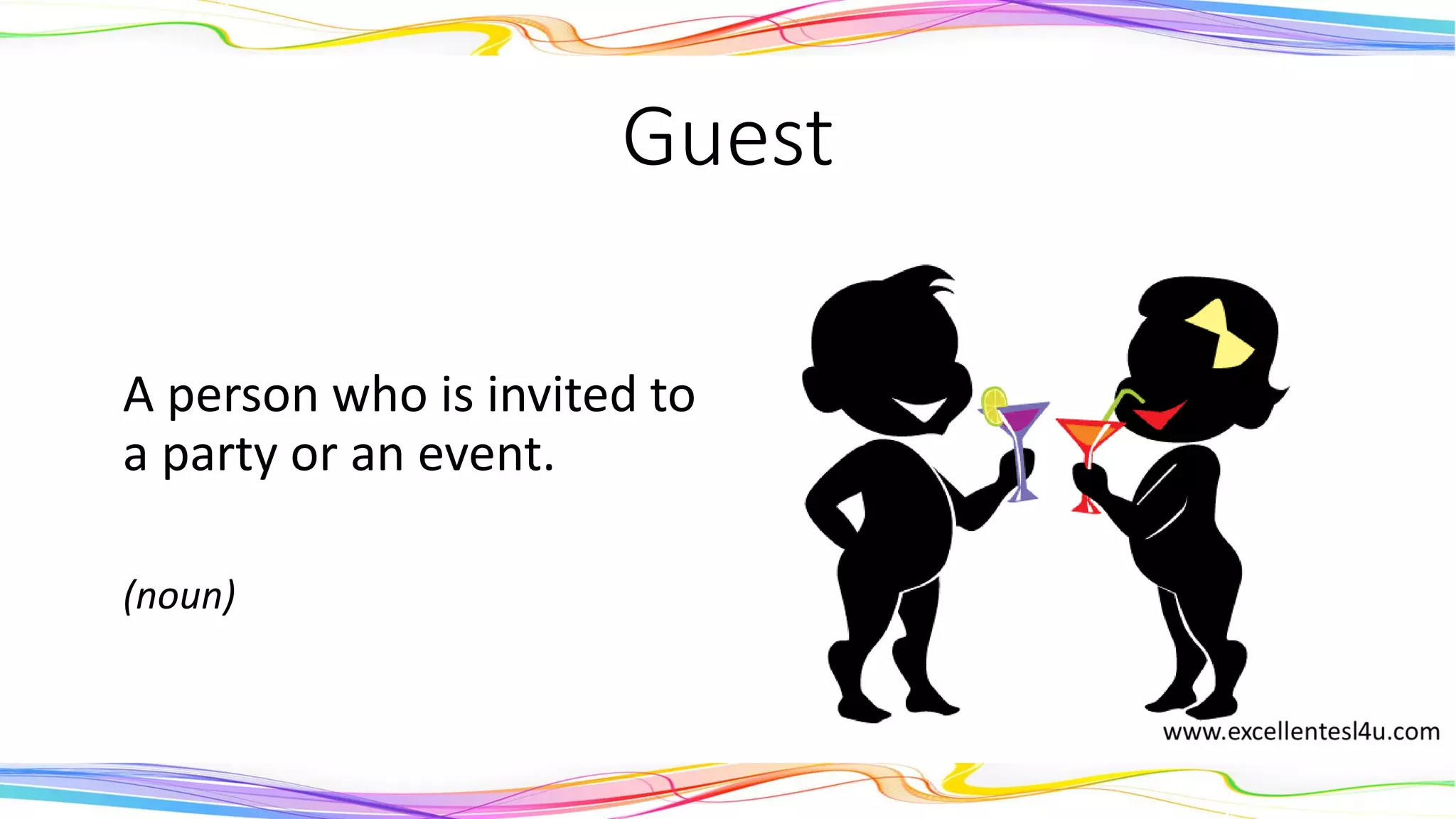 Guest

A person who is invited to a party or an event.

(noun)

www.excellentesl4u.com